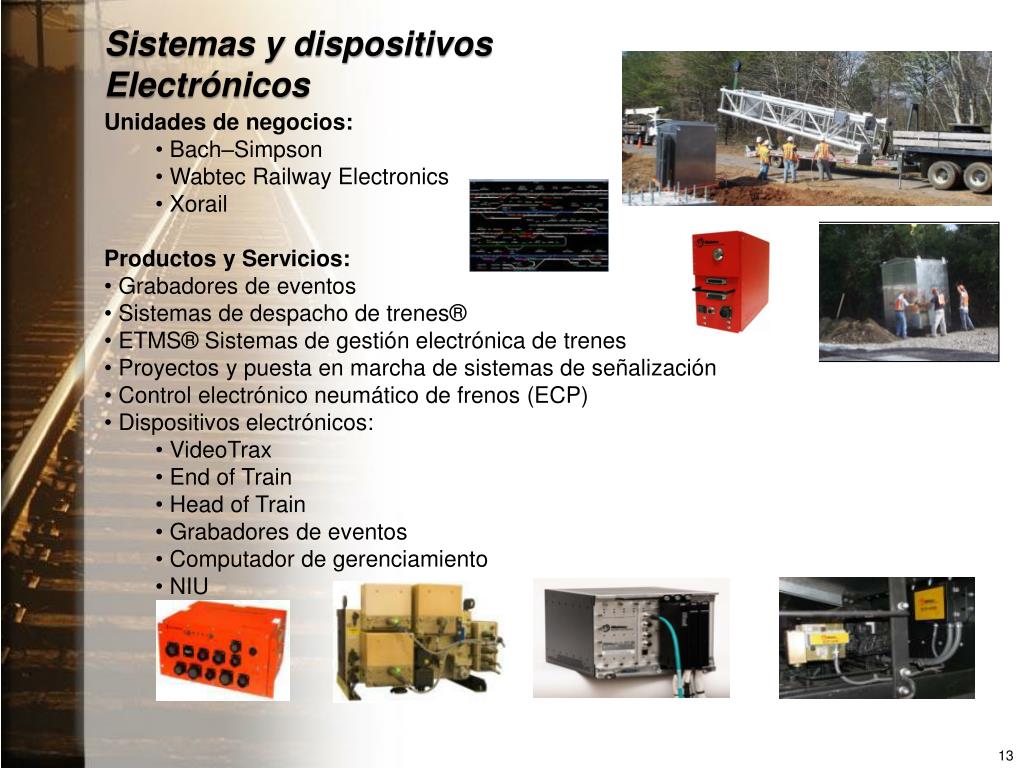 Sistemas y dispositivos Electrónicos

Unidades de negocios:
• Bach–Simpson
• Wabtec Railway Electronics
• Xorail

Productos y Servicios:
• Grabadores de eventos
• Sistemas de despacho de trenes®
• ETMS® Sistemas de gestión electrónica de trenes
• Proyectos y puesta en marcha de sistemas de señalización
• Control electrónico neumático de frenos (ECP)
• Dispositivos electrónicos:
• VideoTrax
• End of Train
• Head of Train
• Grabadores de eventos
• Computador de gerenciamiento
• NIU

13